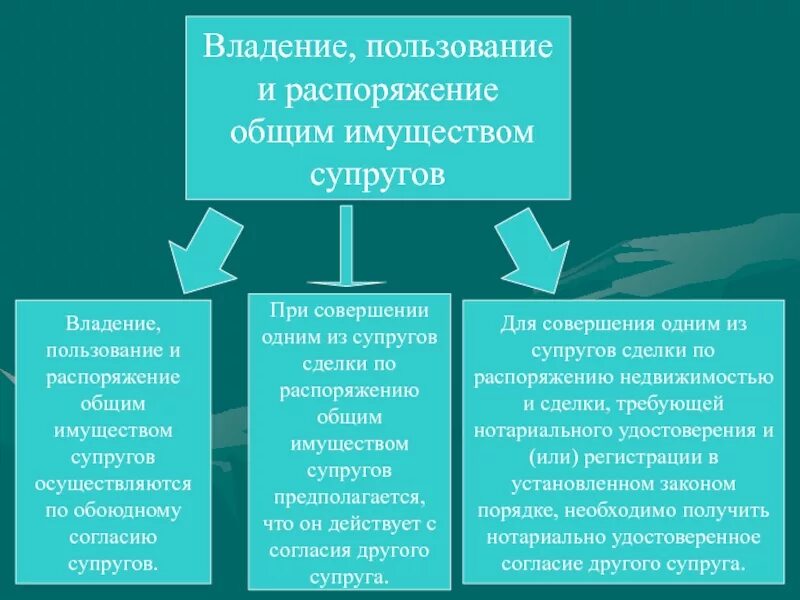 Владение, пользование и распоряжение общим имуществом супругов

Владение, пользование и распоряжение общим имуществом супругов осуществляются по обоюдному согласию супругов.

При совершении одним из супругов сделки по распоряжению общим имуществом супругов предполагается, что он действует с согласия другого супруга.

Для совершения одним из супругов сделки по распоряжению недвижимостью и сделки, требующей нотариального удостоверения и (или) регистрации в установленном законом порядке, необходимо получить нотариально удостоверенное согласие другого супруга.